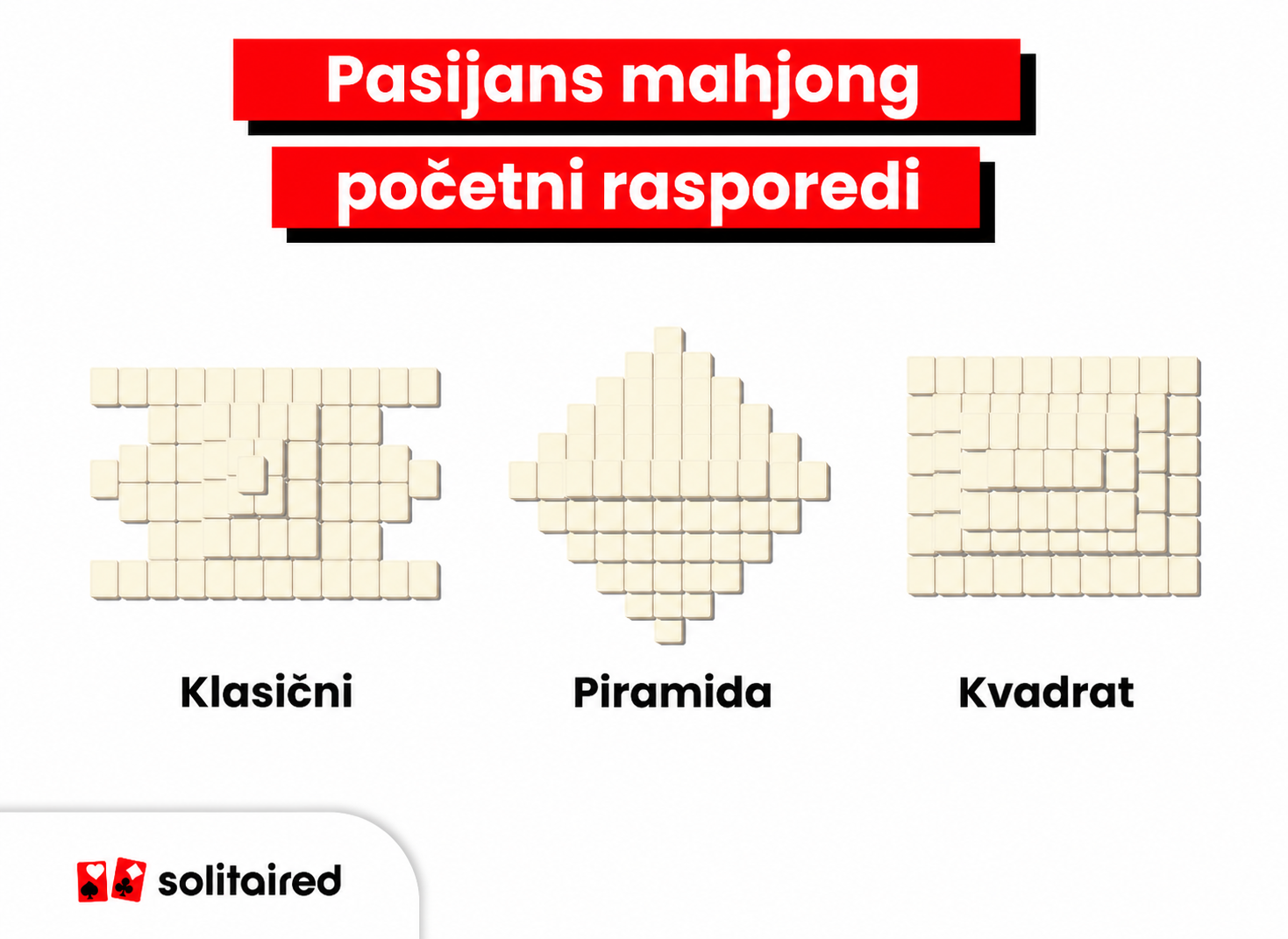 Pasijans mahjong početni rasporedi

Klasični

Piramida

Kvadrat

solitaired